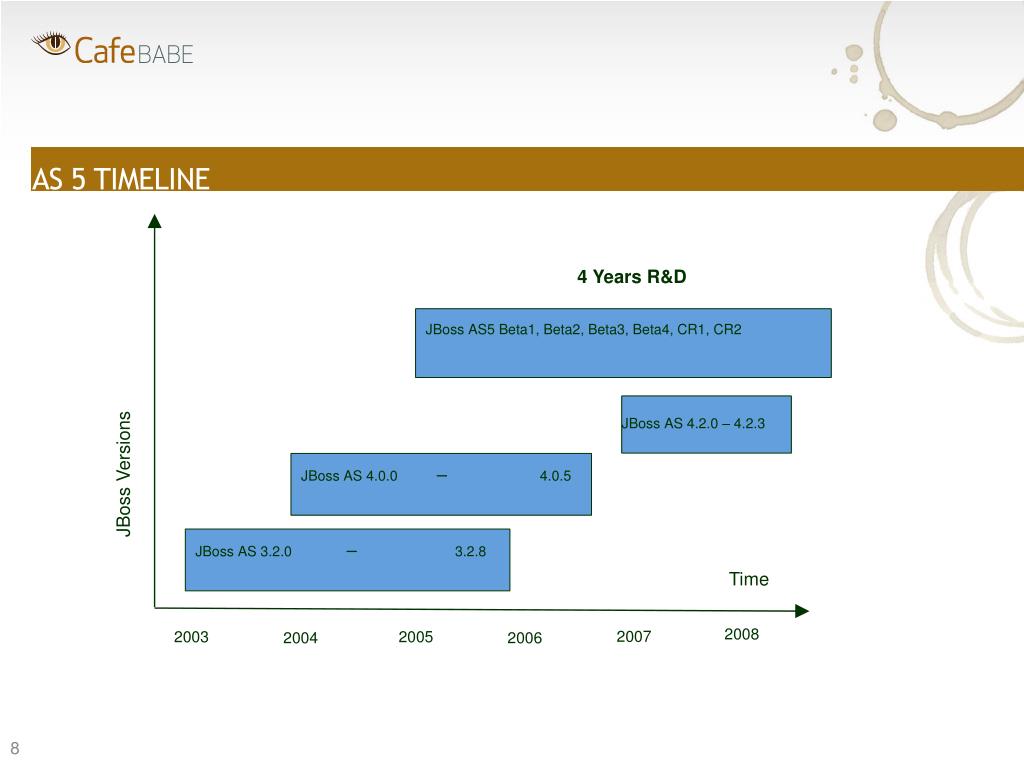 CafeBABE

AS 5 TIMELINE

4 Years R&D

JBoss AS5 Beta1, Beta2, Beta3, Beta4, CR1, CR2

JBoss AS 4.2.0 – 4.2.3

JBoss AS 4.0.0 – 4.0.5

JBoss AS 3.2.0 – 3.2.8

JBoss Versions

Time

2003 2004 2005 2006 2007 2008

8